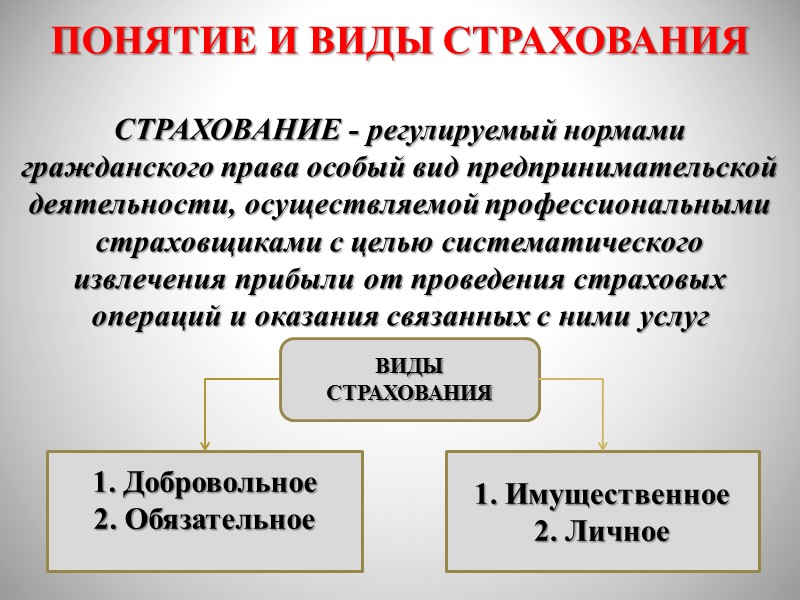 ПОНЯТИЕ И ВИДЫ СТРАХОВАНИЯ

СТРАХОВАНИЕ - регулируемый нормами гражданского права особый вид предпринимательской деятельности, осуществляемой профессиональными страховщиками с целью систематического извлечения прибыли от проведения страховых операций и оказания связанных с ними услуг

ВИДЫ СТРАХОВАНИЯ

1. Добровольное
2. Обязательное

1. Имущественное
2. Личное